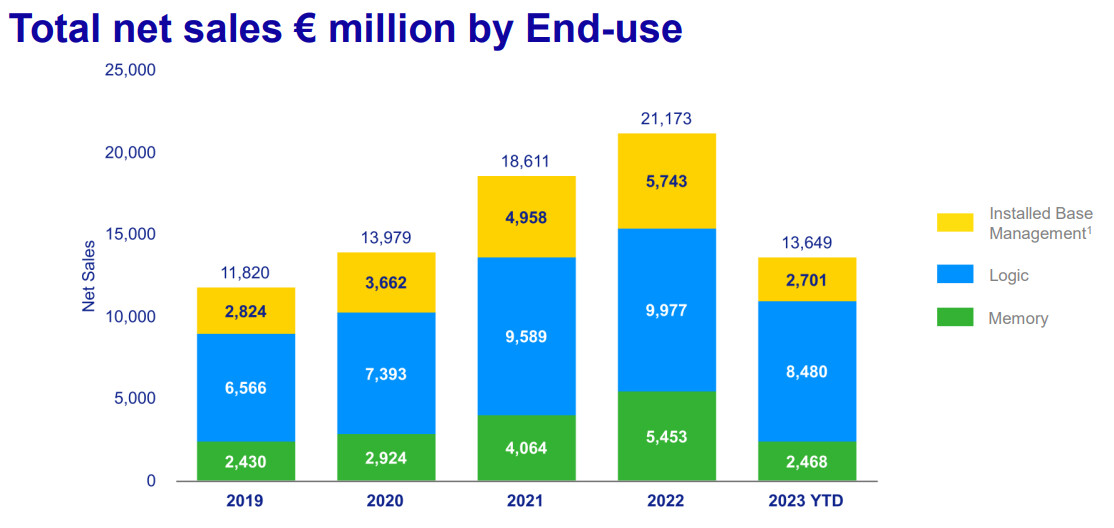 Total net sales € million by End-use

25,000
20,000
15,000
10,000
5,000
0

Net Sales

11,820
2,824
6,566
2,430
2019

13,979
3,662
7,393
2,924
2020

18,611
4,958
9,589
4,064
2021

21,173
5,743
9,977
5,453
2022

13,649
2,701
8,480
2,468
2023 YTD

Installed Base Management$^1$
Logic
Memory